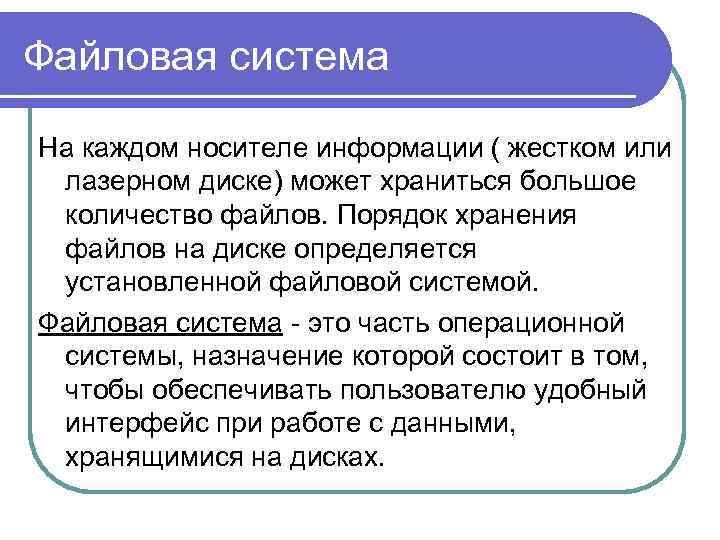 Файловая система

На каждом носителе информации ( жестком или лазерном диске) может храниться большое количество файлов. Порядок хранения файлов на диске определяется установленной файловой системой.

Файловая система - это часть операционной системы, назначение которой состоит в том, чтобы обеспечивать пользователю удобный интерфейс при работе с данными, хранящимися на дисках.